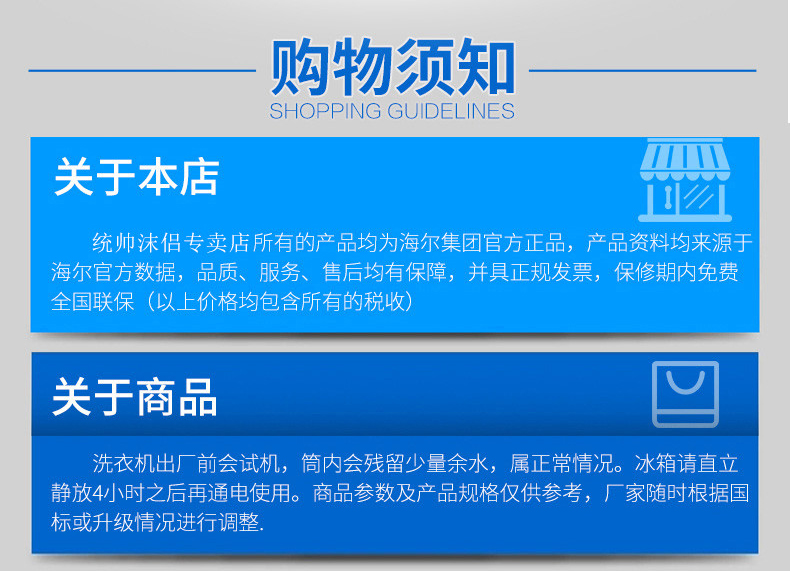 购物须知
SHOPPING GUIDELINES

关于本店

统帅沫侣专卖店所有的产品均为海尔集团官方正品，产品资料均来源于海尔官方数据，品质、服务、售后均有保障，并具正规发票，保修期内免费全国联保（以上价格均包含所有的税收）

关于商品

洗衣机出厂前会试机，筒内会残留少量余水，属正常情况。冰箱请直立静放4小时之后再通电使用。商品参数及产品规格仅供参考，厂家随时根据国标或升级情况进行调整.